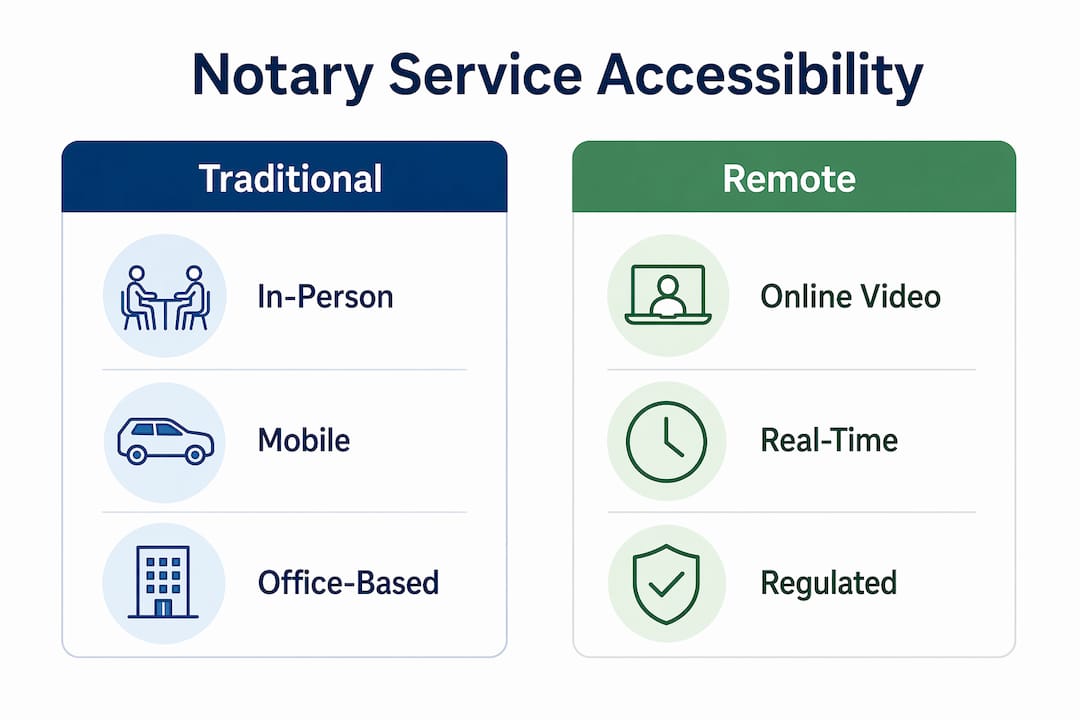 Notary Service Accessibility

Traditional

In-Person

Mobile

Office-Based

Remote

Online Video

Real-Time

Regulated